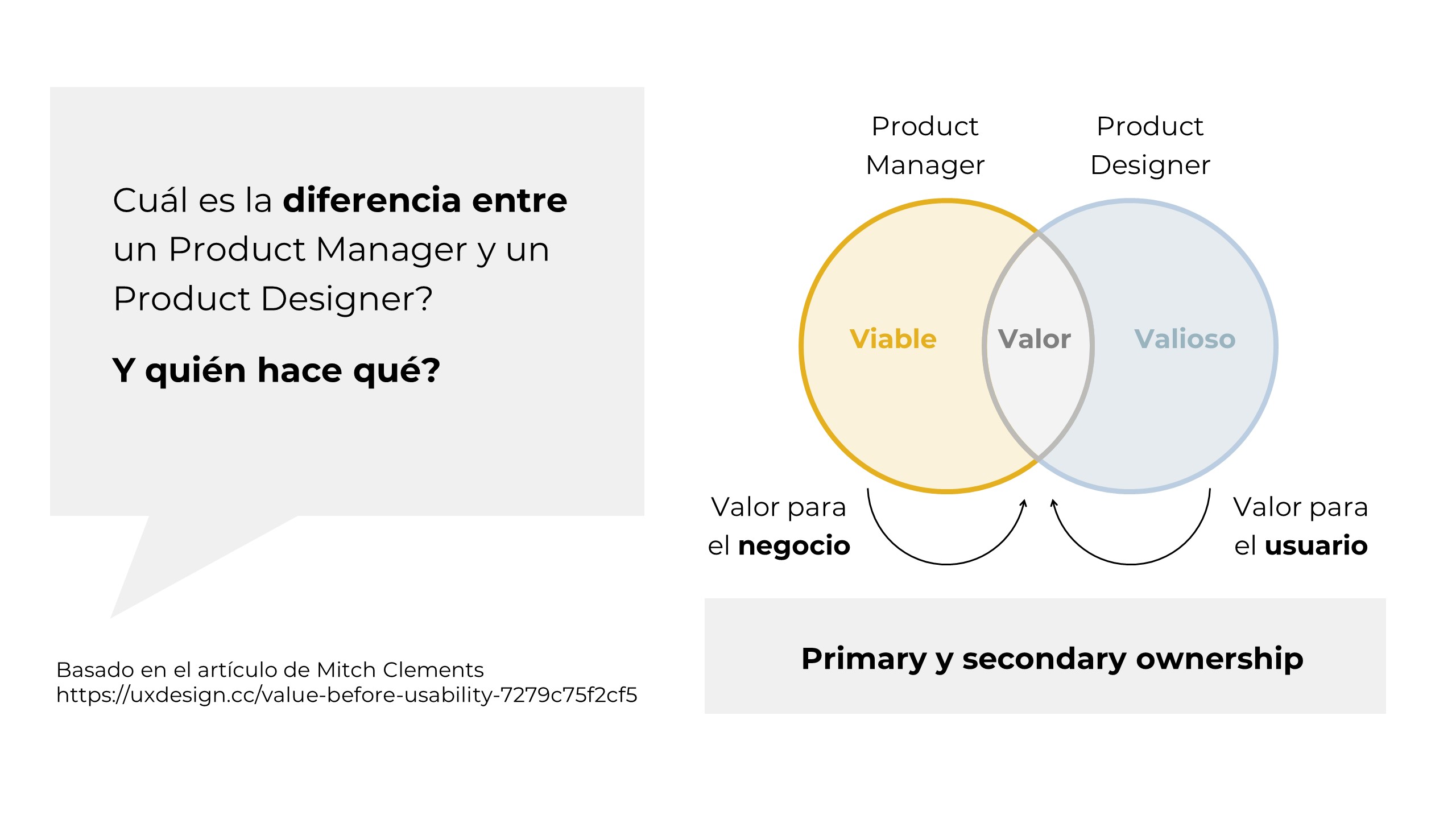 Cuál es la diferencia entre un Product Manager y un Product Designer?

Y quién hace qué?

Basado en el artículo de Mitch Clements
https://uxdesign.cc/value-before-usability-7279c75f2cf5

Product Manager

Product Designer

Viable

Valor

Valioso

Valor para el negocio

Valor para el usuario

Primary y secondary ownership